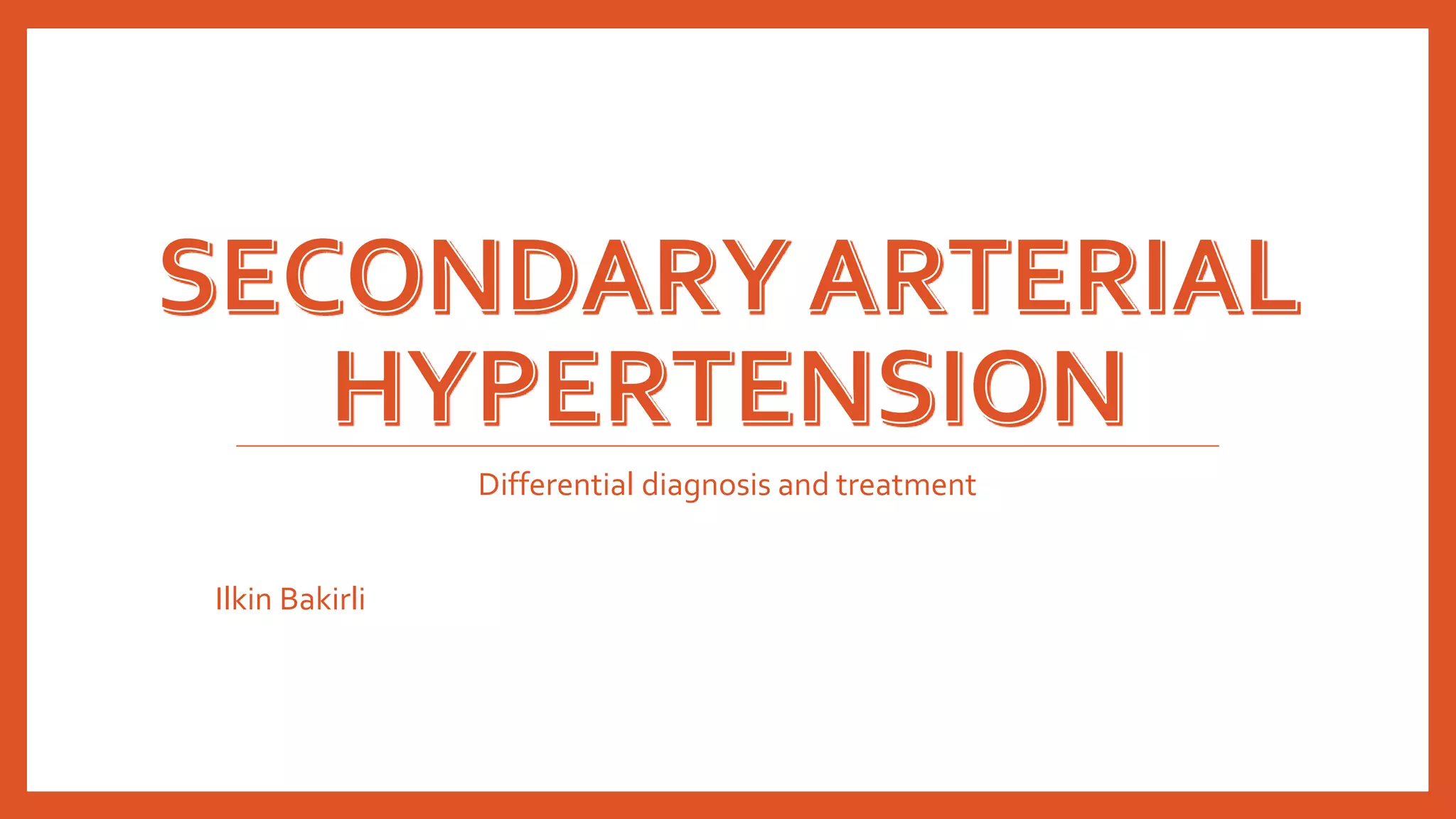 SECONDARY ARTERIAL HYPERTENSION

Differential diagnosis and treatment

Ilkin Bakirli